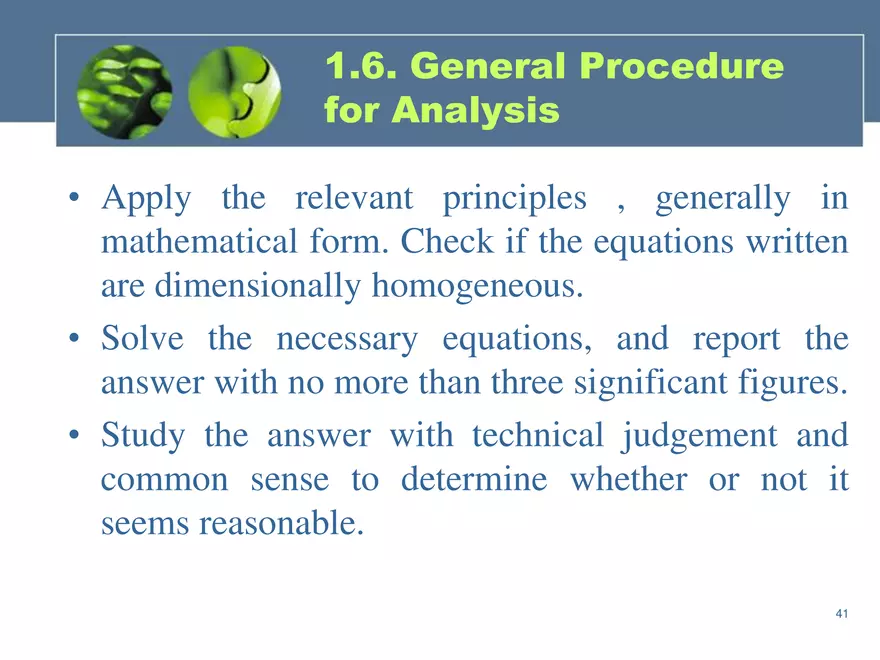 1.6. General Procedure for Analysis

• Apply the relevant principles , generally in mathematical form. Check if the equations written are dimensionally homogeneous.
• Solve the necessary equations, and report the answer with no more than three significant figures.
• Study the answer with technical judgement and common sense to determine whether or not it seems reasonable.

41